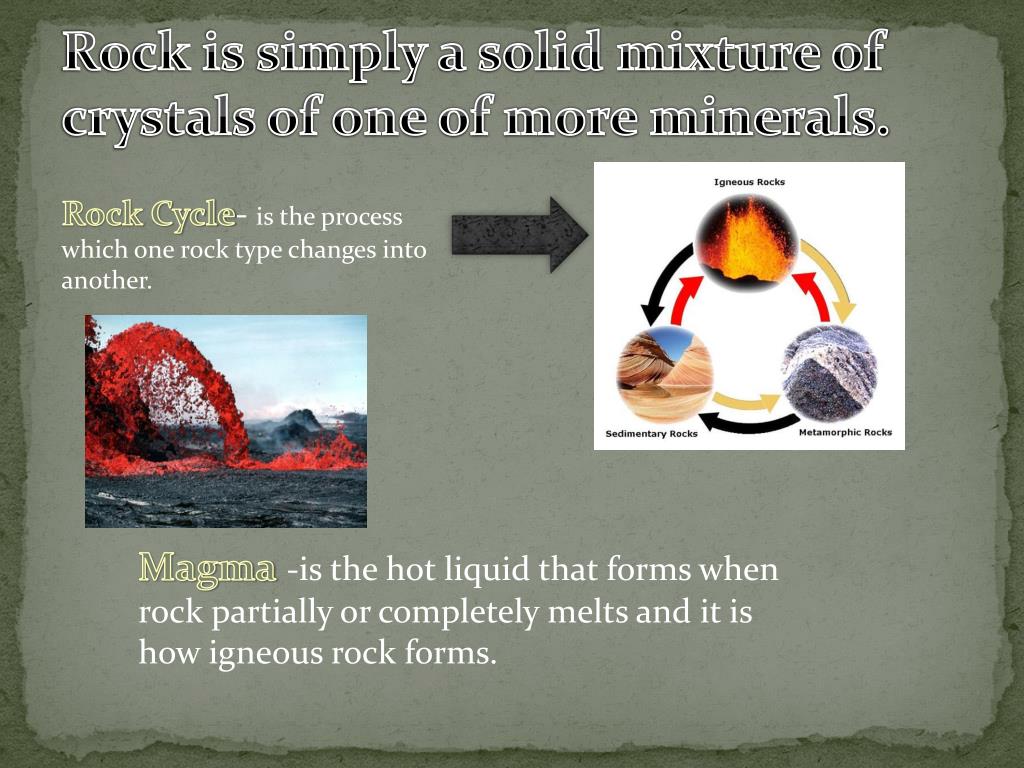 Rock is simply a solid mixture of crystals of one of more minerals.

Rock Cycle- is the process which one rock type changes into another.

Igneous Rocks

Sedimentary Rocks

Metamorphic Rocks

Magma -is the hot liquid that forms when rock partially or completely melts and it is how igneous rock forms.